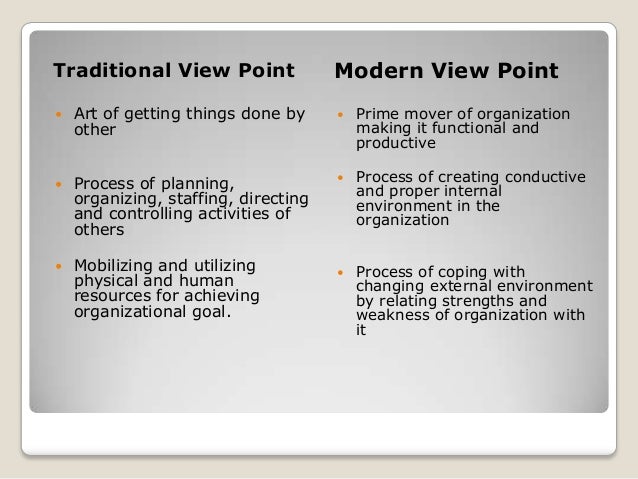 Traditional View Point

- Art of getting things done by other

- Process of planning, organizing, staffing, directing and controlling activities of others

- Mobilizing and utilizing physical and human resources for achieving organizational goal.

Modern View Point

- Prime mover of organization making it functional and productive

- Process of creating conductive and proper internal environment in the organization

- Process of coping with changing external environment by relating strengths and weakness of organization with it